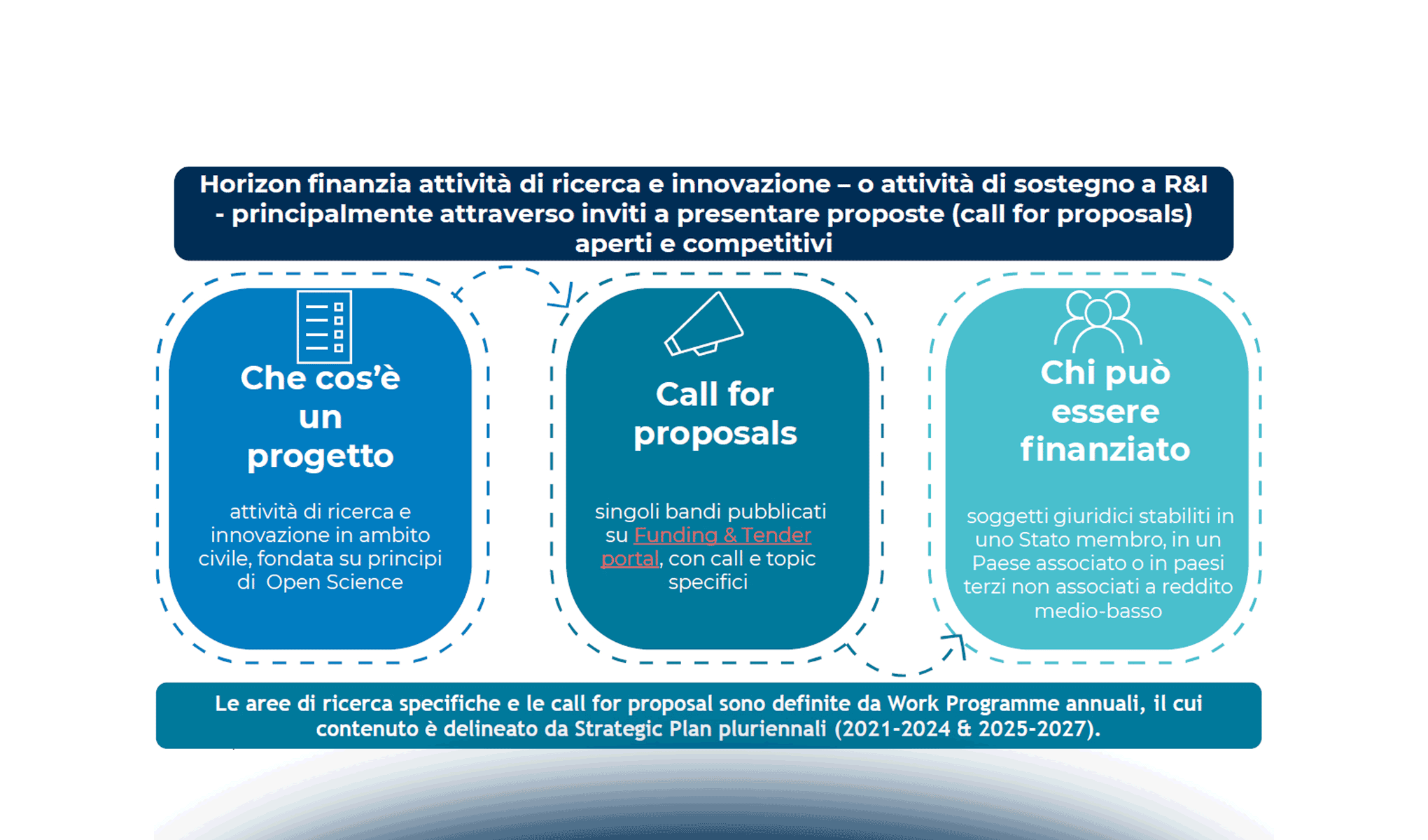 Horizon finanzia attività di ricerca e innovazione – o attività di sostegno a R&I - principalmente attraverso inviti a presentare proposte (call for proposals) aperti e competitivi

Che cos'è un progetto

attività di ricerca e innovazione in ambito civile, fondata su principi di Open Science

Call for proposals

singoli bandi pubblicati su Funding & Tender portal, con call e topic specifici

Chi può essere finanziato

soggetti giuridici stabiliti in uno Stato membro, in un Paese associato o in paesi terzi non associati a reddito medio-basso

Le aree di ricerca specifiche e le call for proposal sono definite da Work Programme annuali, il cui contenuto è delineato da Strategic Plan pluriennali (2021-2024 & 2025-2027).